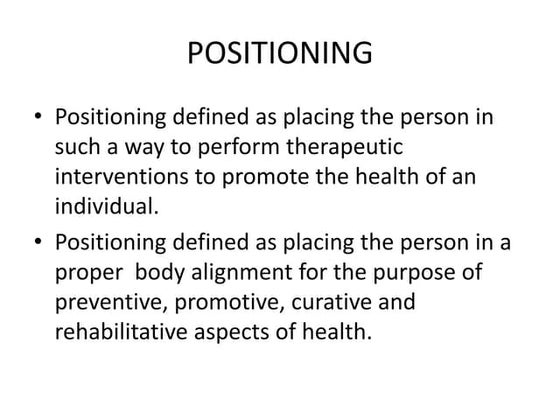 POSITIONING

• Positioning defined as placing the person in such a way to perform therapeutic interventions to promote the health of an individual.

• Positioning defined as placing the person in a proper body alignment for the purpose of preventive, promotive, curative and rehabilitative aspects of health.